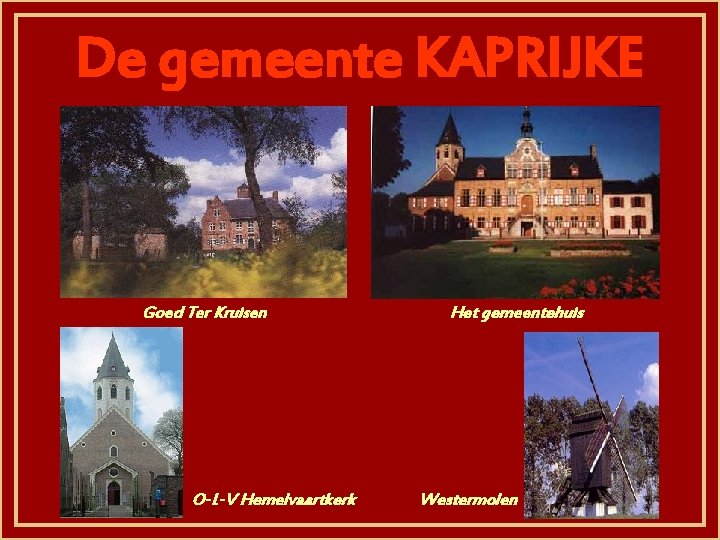 De gemeente KAPRIJKE

Goed Ter Kruisen

Het gemeentehuis

O-L-V Hemelvaartkerk

Westermolen